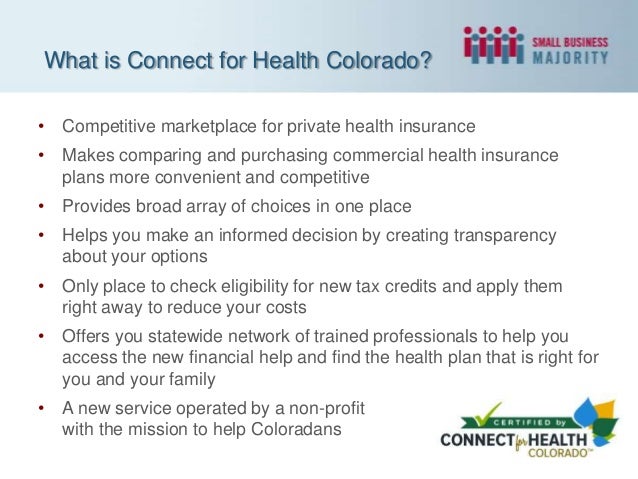 What is Connect for Health Colorado?

SMALL BUSINESS MAJORITY

• Competitive marketplace for private health insurance
• Makes comparing and purchasing commercial health insurance plans more convenient and competitive
• Provides broad array of choices in one place
• Helps you make an informed decision by creating transparency about your options
• Only place to check eligibility for new tax credits and apply them right away to reduce your costs
• Offers you statewide network of trained professionals to help you access the new financial help and find the health plan that is right for you and your family
• A new service operated by a non-profit with the mission to help Coloradans

CERTIFIED by CONNECT for HEALTH COLORADO™